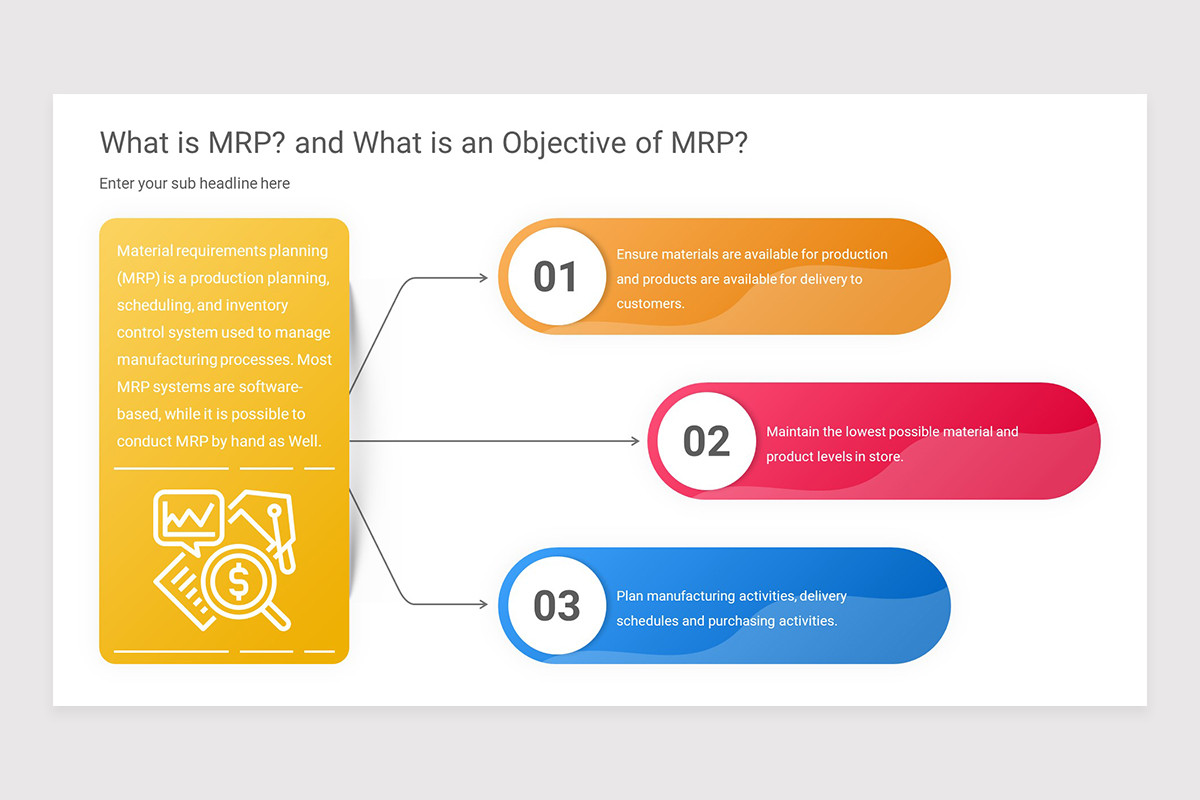 What is MRP? and What is an Objective of MRP?

Enter your sub headline here

Material requirements planning (MRP) is a production planning, scheduling, and inventory control system used to manage manufacturing processes. Most MRP systems are software-based, while it is possible to conduct MRP by hand as Well.

$

01
Ensure materials are available for production and products are available for delivery to customers.

02
Maintain the lowest possible material and product levels in store.

03
Plan manufacturing activities, delivery schedules and purchasing activities.